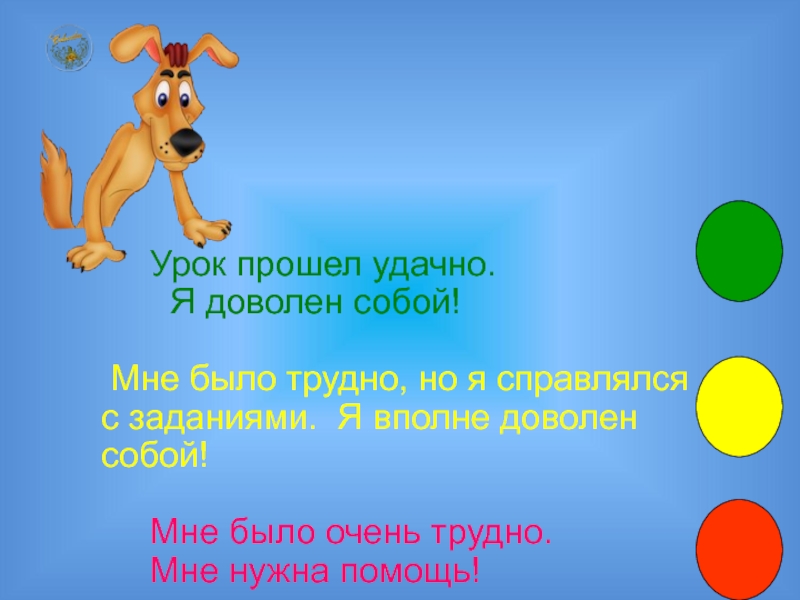 Урок прошел удачно.
Я доволен собой!

Мне было трудно, но я справлялся с заданиями. Я вполне доволен собой!

Мне было очень трудно.
Мне нужна помощь!